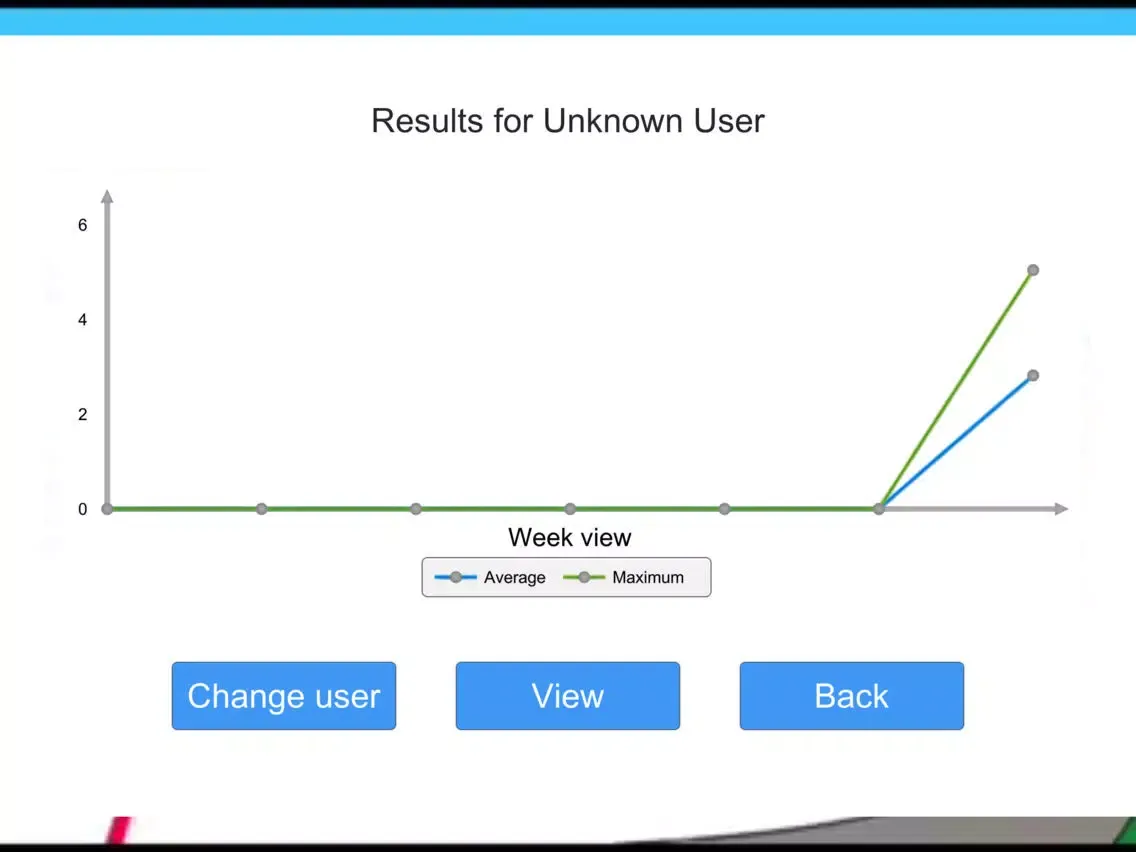 Results for Unknown User

6
4
2
0

Week view

Average
Maximum

Change user
View
Back